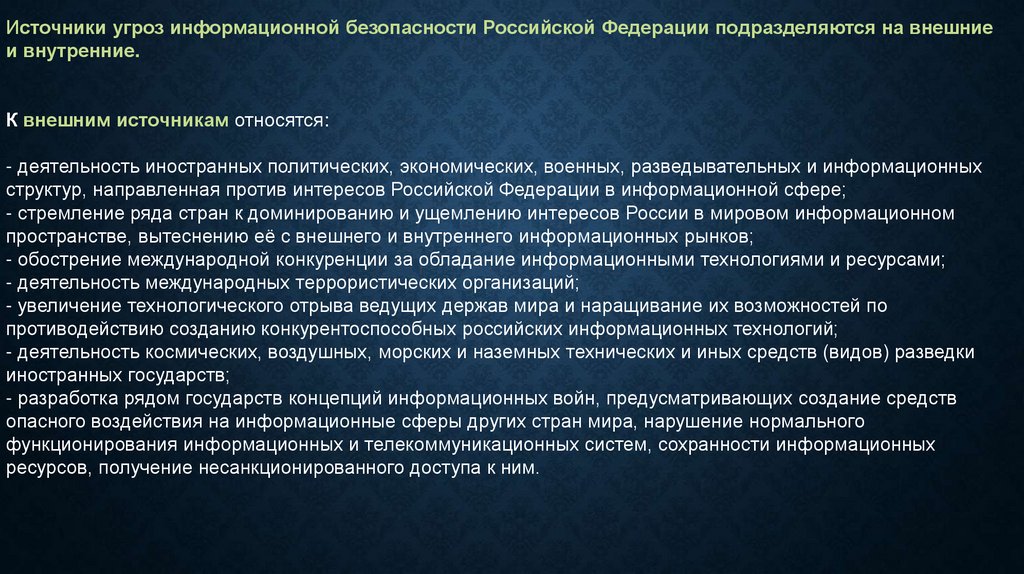 Источники угроз информационной безопасности Российской Федерации подразделяются на внешние и внутренние.

К внешним источникам относятся:

- деятельность иностранных политических, экономических, военных, разведывательных и информационных структур, направленная против интересов Российской Федерации в информационной сфере;
- стремление ряда стран к доминированию и ущемлению интересов России в мировом информационном пространстве, вытеснению её с внешнего и внутреннего информационных рынков;
- обострение международной конкуренции за обладание информационными технологиями и ресурсами;
- деятельность международных террористических организаций;
- увеличение технологического отрыва ведущих держав мира и наращивание их возможностей по противодействию созданию конкурентоспособных российских информационных технологий;
- деятельность космических, воздушных, морских и наземных технических и иных средств (видов) разведки иностранных государств;
- разработка рядом государств концепций информационных войн, предусматривающих создание средств опасного воздействия на информационные сферы других стран мира, нарушение нормального функционирования информационных и телекоммуникационных систем, сохранности информационных ресурсов, получение несанкционированного доступа к ним.